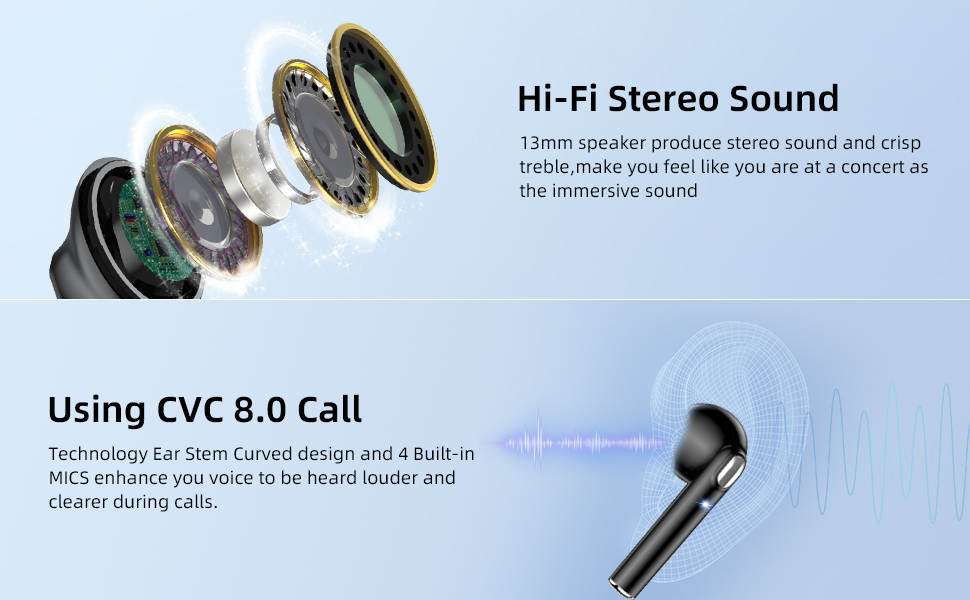 Hi-Fi Stereo Sound

13mm speaker produce stereo sound and crisp treble,make you feel like you are at a concert as the immersive sound

Using CVC 8.0 Call

Technology Ear Stem Curved design and 4 Built-in MICS enhance you voice to be heard louder and clearer during calls.